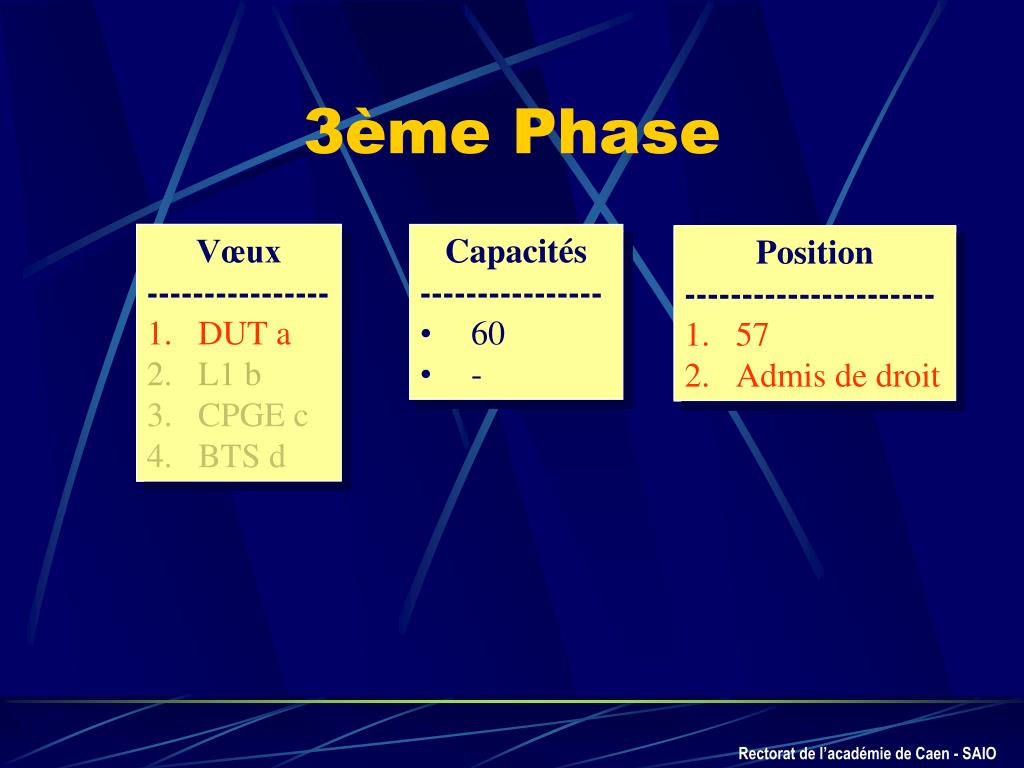 3ème Phase

Vœux
----------------
1. DUT a
2. L1 b
3. CPGE c
4. BTS d

Capacités
----------------
• 60
• -

Position
----------------------
1. 57
2. Admis de droit

Rectorat de l'académie de Caen - SAIO